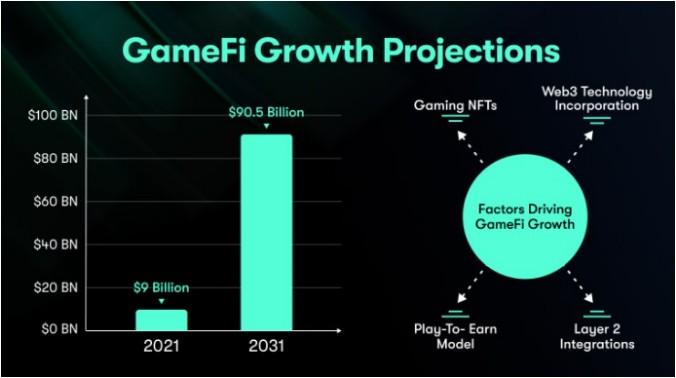 GameFi Growth Projections

$100 BN
$80 BN
$60 BN
$40 BN
$20 BN
$0 BN

$9 Billion
$90.5 Billion

2021
2031

Gaming NFTs

Web3 Technology Incorporation

Factors Driving GameFi Growth

Play-To- Earn Model

Layer 2 Integrations